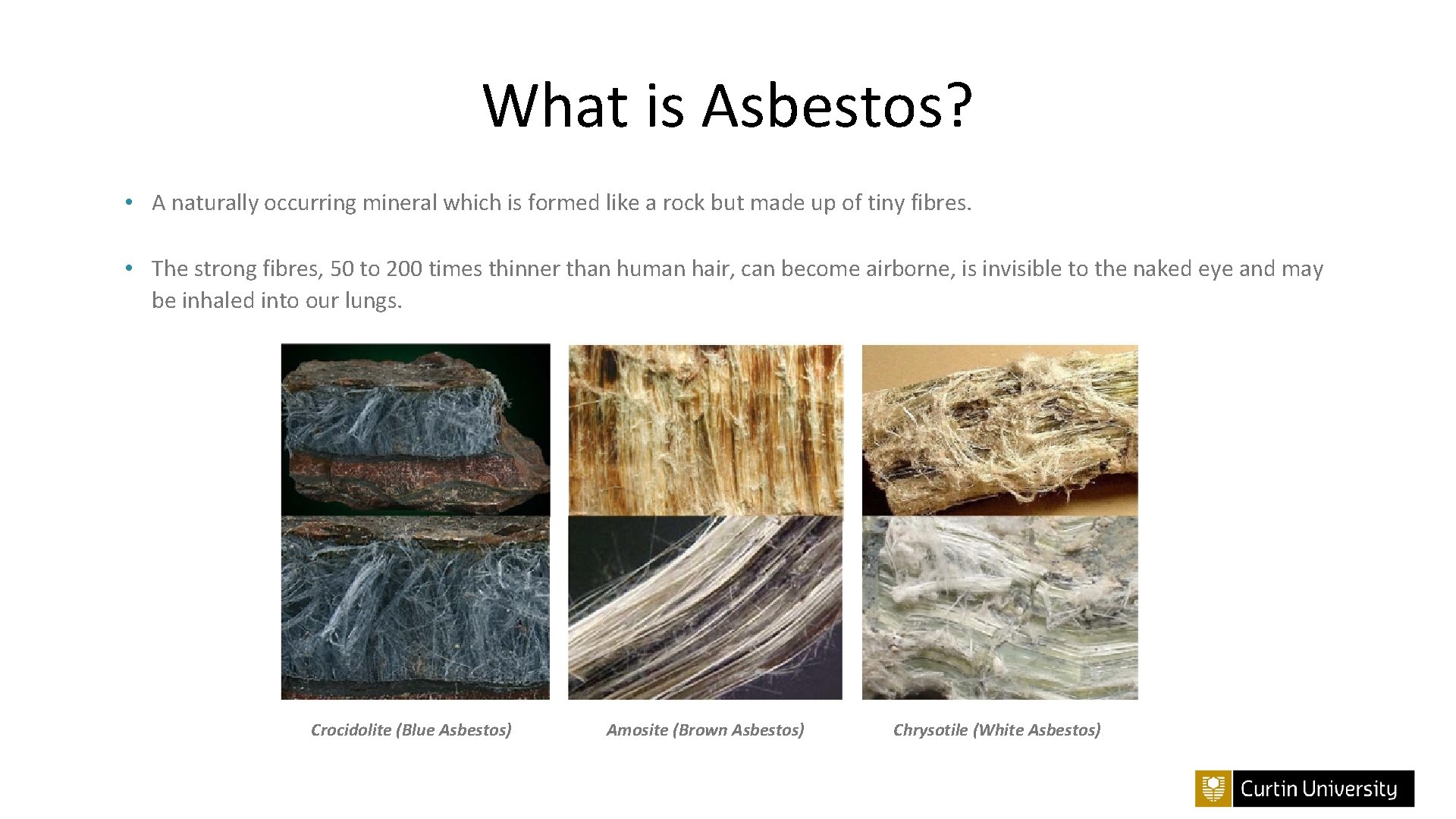 What is Asbestos?

• A naturally occurring mineral which is formed like a rock but made up of tiny fibres.

• The strong fibres, 50 to 200 times thinner than human hair, can become airborne, is invisible to the naked eye and may be inhaled into our lungs.

Crocidolite (Blue Asbestos)

Amosite (Brown Asbestos)

Chrysotile (White Asbestos)

Curtin University